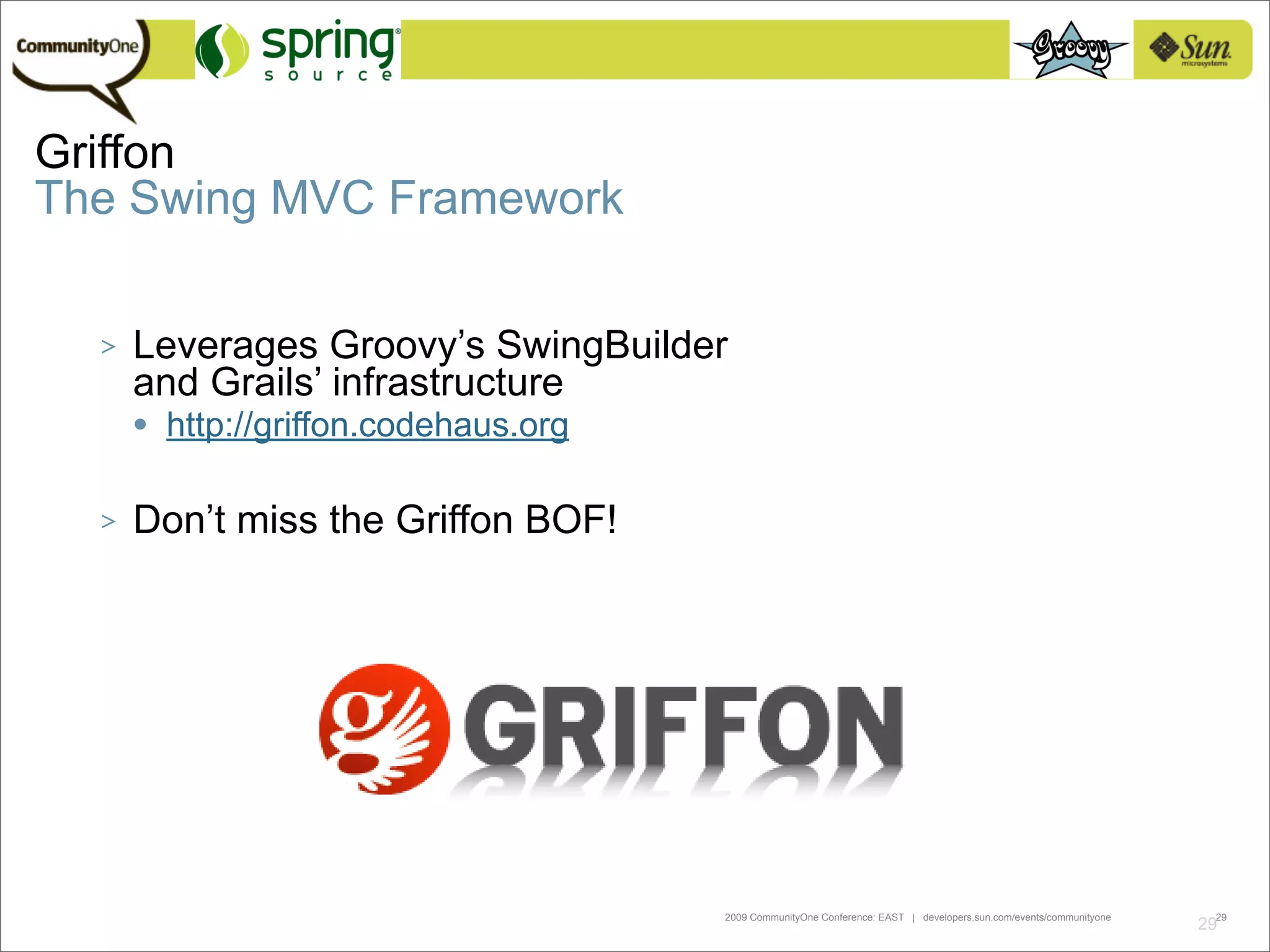 CommunityOne

spring source

Groovy

Sun microsystems

Griffon
The Swing MVC Framework

> Leverages Groovy's SwingBuilder and Grails' infrastructure
• http://griffon.codehaus.org

> Don't miss the Griffon BOF!

GRIFFON

2009 CommunityOne Conference: EAST | developers.sun.com/events/communityone

29 29